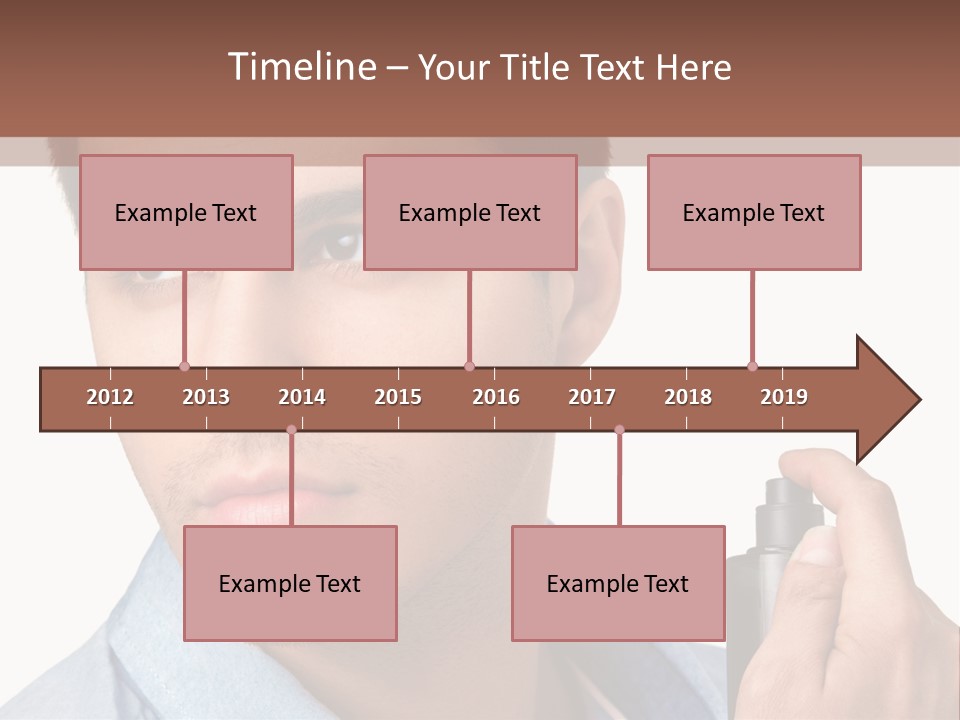 Timeline – Your Title Text Here

Example Text

Example Text

Example Text

2012 2013 2014 2015 2016 2017 2018 2019

Example Text

Example Text